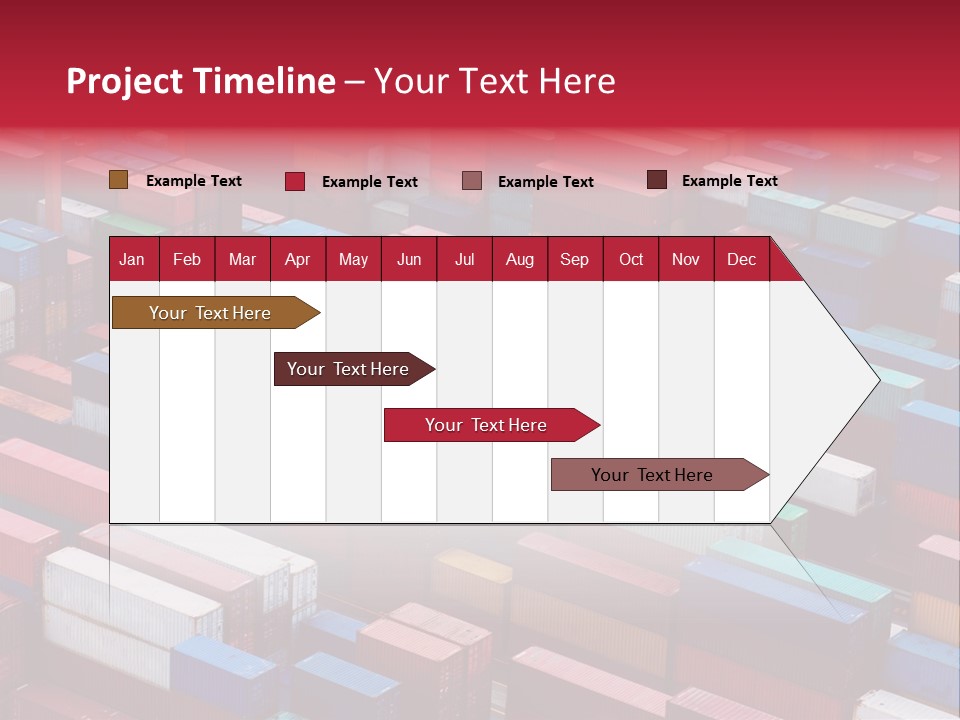 Project Timeline – Your Text Here

Example Text Example Text Example Text Example Text

| Jan | Feb | Mar | Apr | May | Jun | Jul | Aug | Sep | Oct | Nov | Dec |
|---|---|---|---|---|---|---|---|---|---|---|---|

Your Text Here

Your Text Here

Your Text Here

Your Text Here